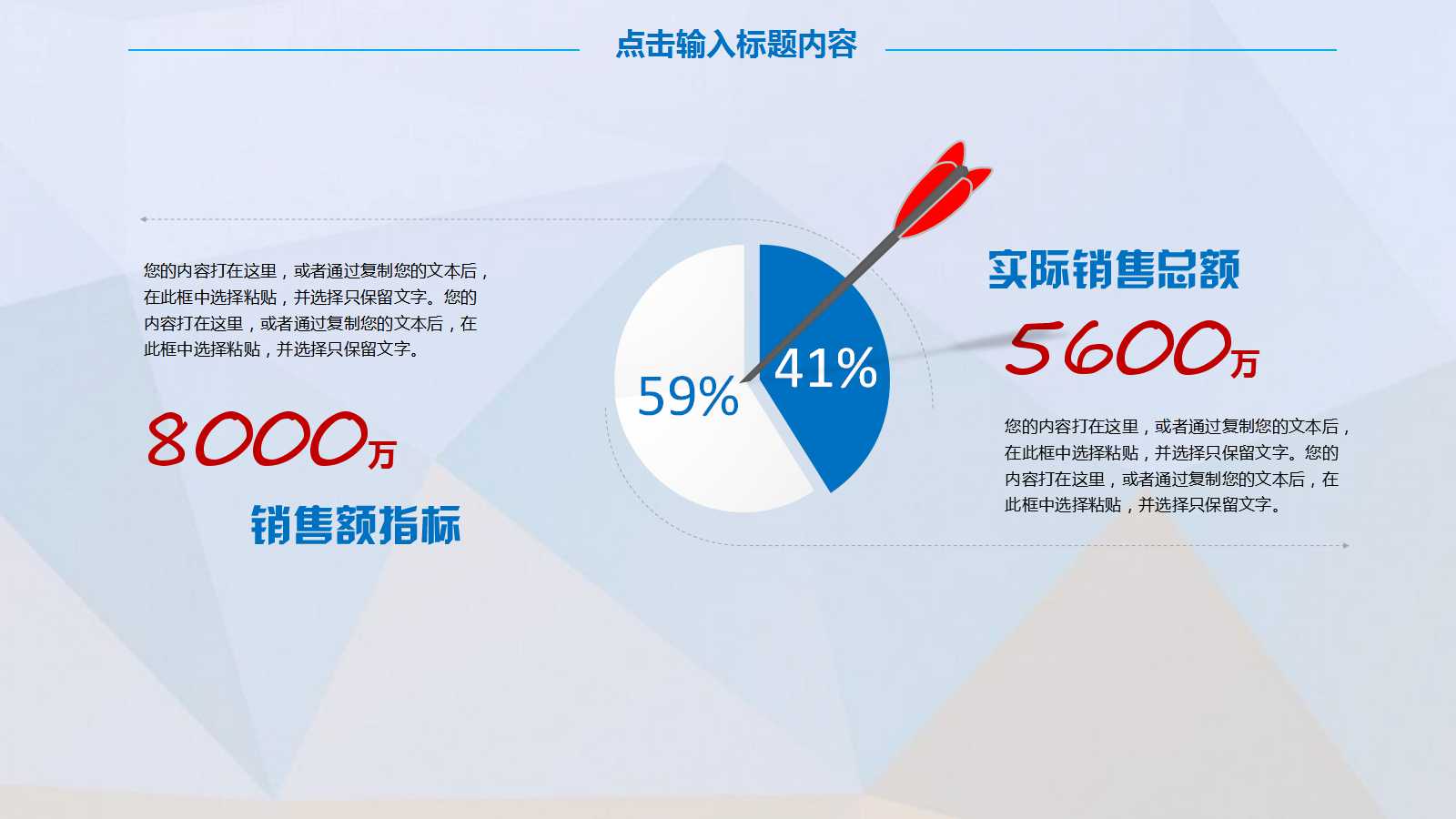 点击输入标题内容

您的内容打在这里，或者通过复制您的文本后，在此框中选择粘贴，并选择只保留文字。您的内容打在这里，或者通过复制您的文本后，在此框中选择粘贴，并选择只保留文字。

8000万

销售额指标

59%

41%

实际销售总额

5600万

您的内容打在这里，或者通过复制您的文本后，在此框中选择粘贴，并选择只保留文字。您的内容打在这里，或者通过复制您的文本后，在此框中选择粘贴，并选择只保留文字。